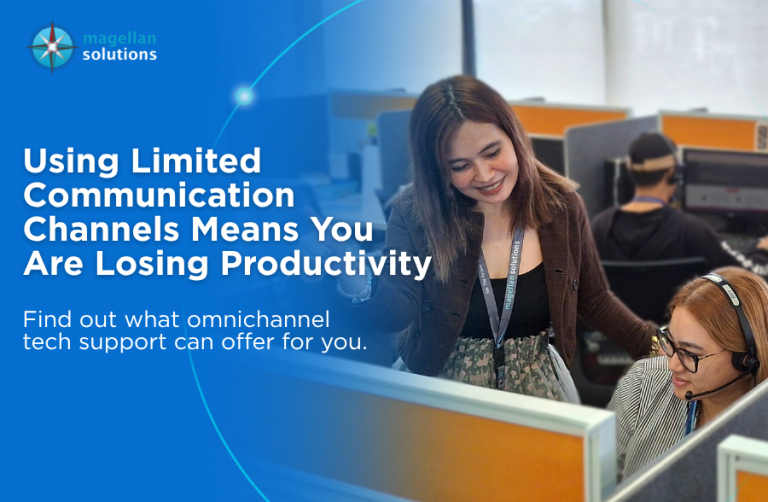 magellan solutions

Using Limited Communication Channels Means You Are Losing Productivity

Find out what omnichannel tech support can offer for you.

magellan solutions